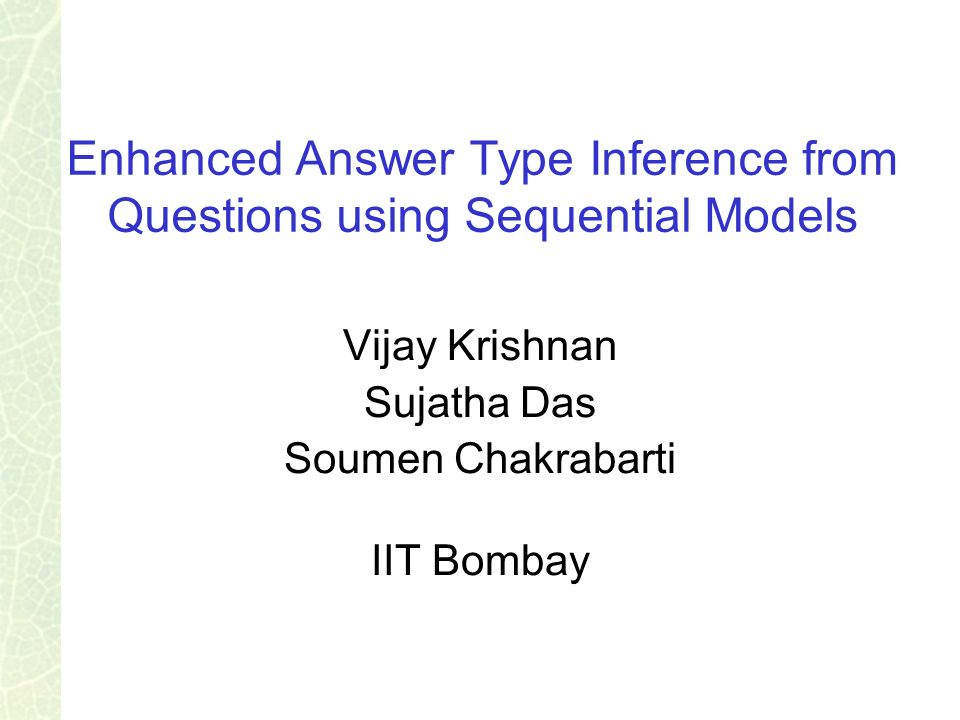 Enhanced Answer Type Inference from Questions using Sequential Models

Vijay Krishnan
Sujatha Das
Soumen Chakrabarti

IIT Bombay